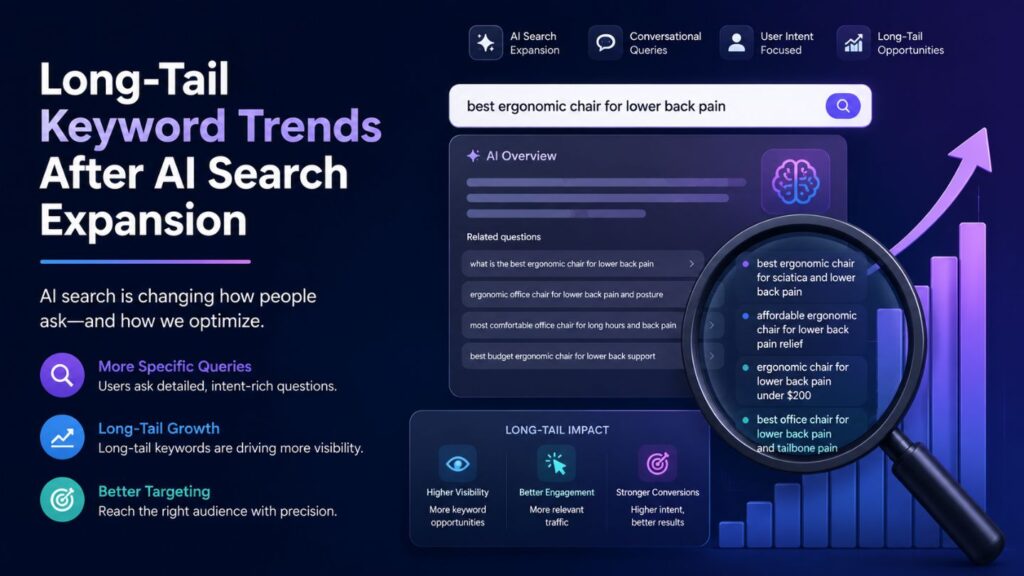 Long-Tail Keyword Trends After AI Search Expansion

AI search is changing how people ask—and how we optimize.

More Specific Queries
Users ask detailed, intent-rich questions.

Long-Tail Growth
Long-tail keywords are driving more visibility.

Better Targeting
Reach the right audience with precision.

AI Search Expansion
Conversational Queries
User Intent Focused
Long-Tail Opportunities

best ergonomic chair for lower back pain

AI Overview

Related questions
what is the best ergonomic chair for lower back pain
ergonomic office chair for lower back pain and posture
most comfortable office chair for long hours and back pain
best budget ergonomic chair for lower back support

best ergonomic chair for sciatica and lower back pain
affordable ergonomic chair for lower back pain relief
ergonomic chair for lower back pain under $200
best office chair for lower back pain and tailbone pain

LONG-TAIL IMPACT
Higher Visibility
More keyword opportunities
Better Engagement
More relevant traffic
Stronger Conversions
Higher intent, better results